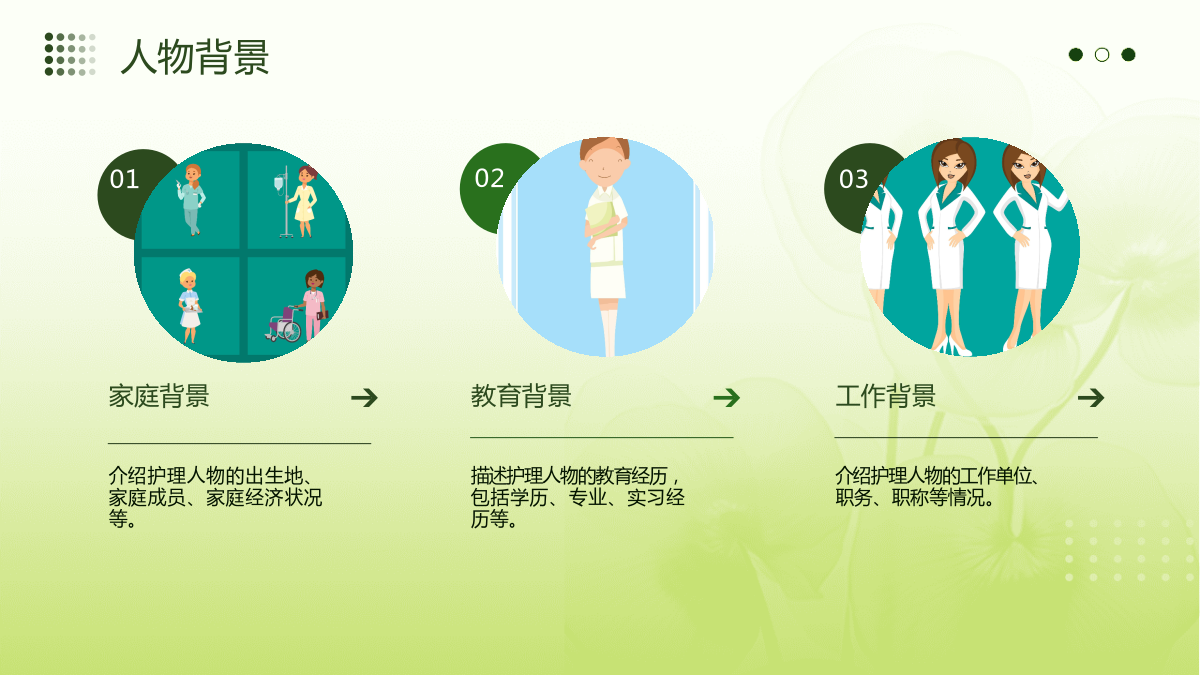 人物背景

01

家庭背景

介绍护理人物的出生地、家庭成员、家庭经济状况等。

02

教育背景

描述护理人物的教育经历，包括学历、专业、实习经历等。

03

工作背景

介绍护理人物的工作单位、职务、职称等情况。